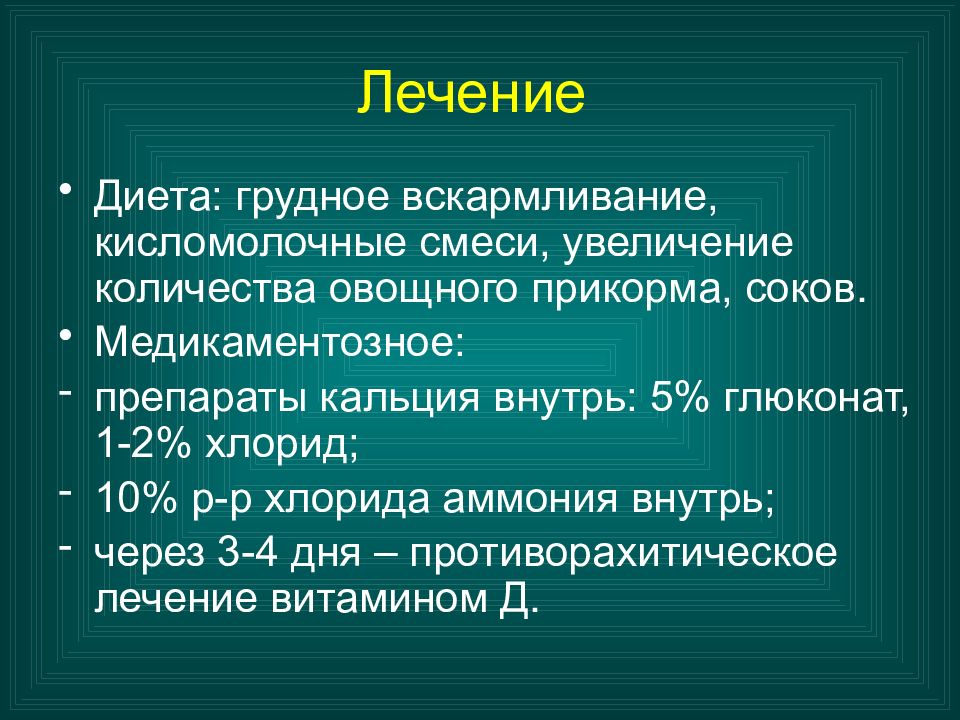 Лечение

• Диета: грудное вскармливание, кисломолочные смеси, увеличение количества овощного прикорма, соков.
• Медикаментозное:
- препараты кальция внутрь: 5% глюконат, 1-2% хлорид;
- 10% р-р хлорида аммония внутрь;
- через 3-4 дня – противорахитическое лечение витамином Д.